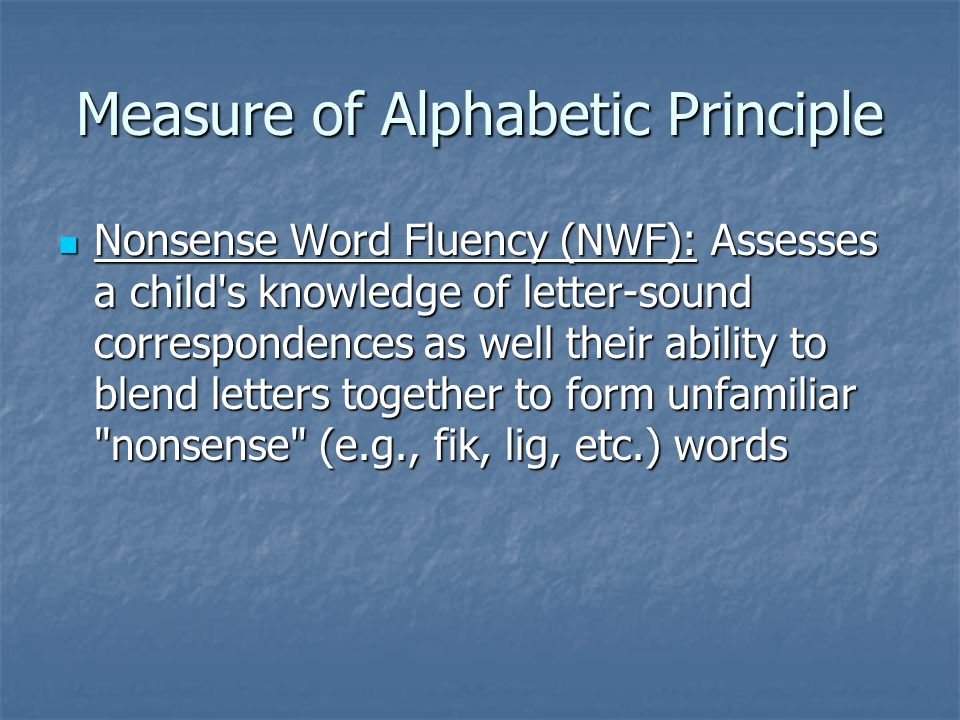 Measure of Alphabetic Principle

Nonsense Word Fluency (NWF): Assesses a child's knowledge of letter-sound correspondences as well their ability to blend letters together to form unfamiliar "nonsense" (e.g., fik, lig, etc.) words